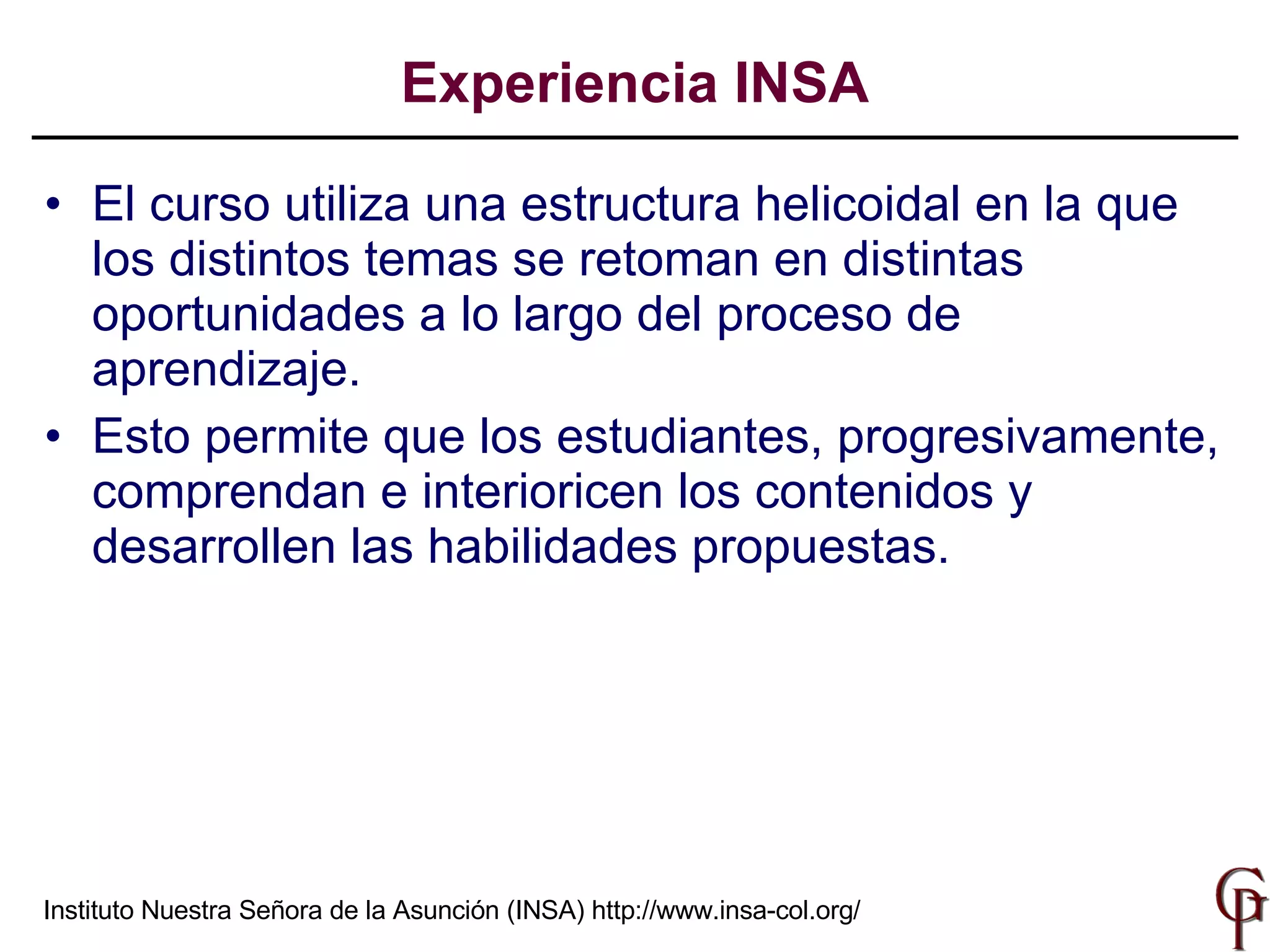 Experiencia INSA

• El curso utiliza una estructura helicoidal en la que los distintos temas se retoman en distintas oportunidades a lo largo del proceso de aprendizaje.

• Esto permite que los estudiantes, progresivamente, comprendan e interioricen los contenidos y desarrollen las habilidades propuestas.

Instituto Nuestra Señora de la Asunción (INSA) http://www.insa-col.org/

GP